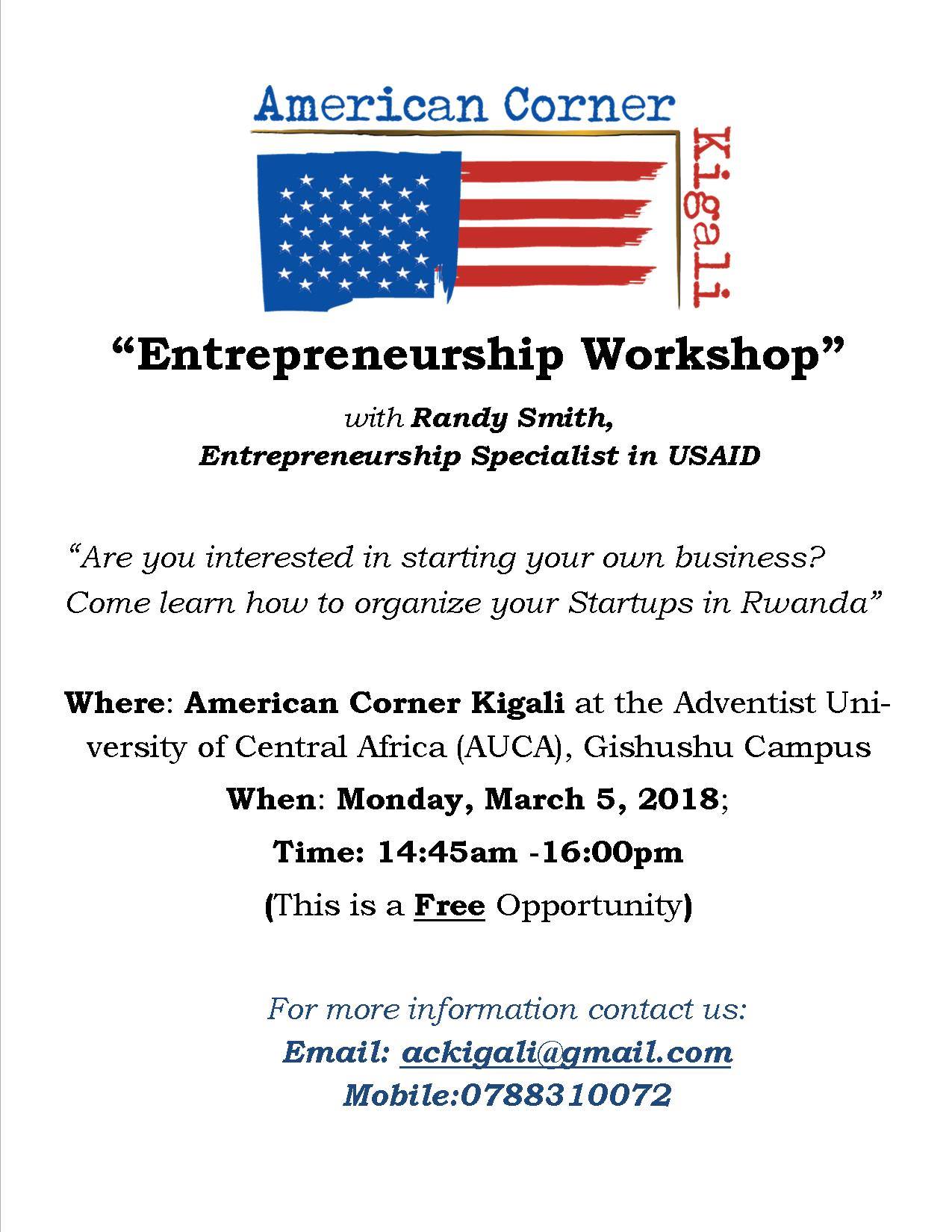 American Corner

Kigali

“Entrepreneurship Workshop”

with Randy Smith,
Entrepreneurship Specialist in USAID

“Are you interested in starting your own business? Come learn how to organize your Startups in Rwanda”

Where: American Corner Kigali at the Adventist University of Central Africa (AUCA), Gishushu Campus

When: Monday, March 5, 2018;

Time: 14:45am -16:00pm

(This is a Free Opportunity)

For more information contact us:
Email: ackigali@gmail.com
Mobile:0788310072